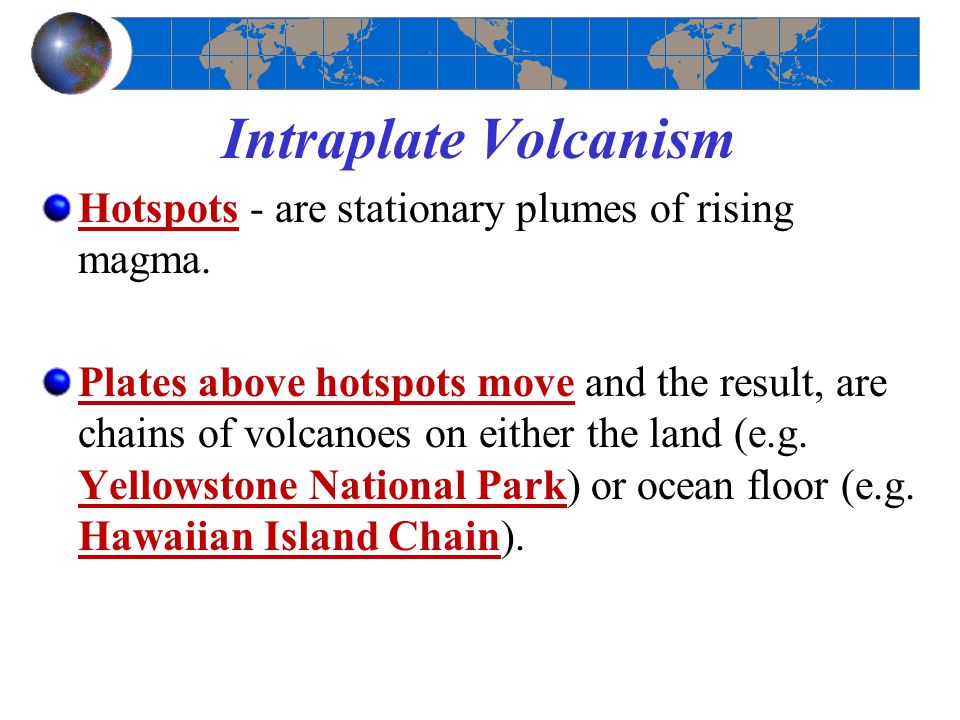 Intraplate Volcanism

Hotspots - are stationary plumes of rising magma.

Plates above hotspots move and the result, are chains of volcanoes on either the land (e.g. Yellowstone National Park) or ocean floor (e.g. Hawaiian Island Chain).